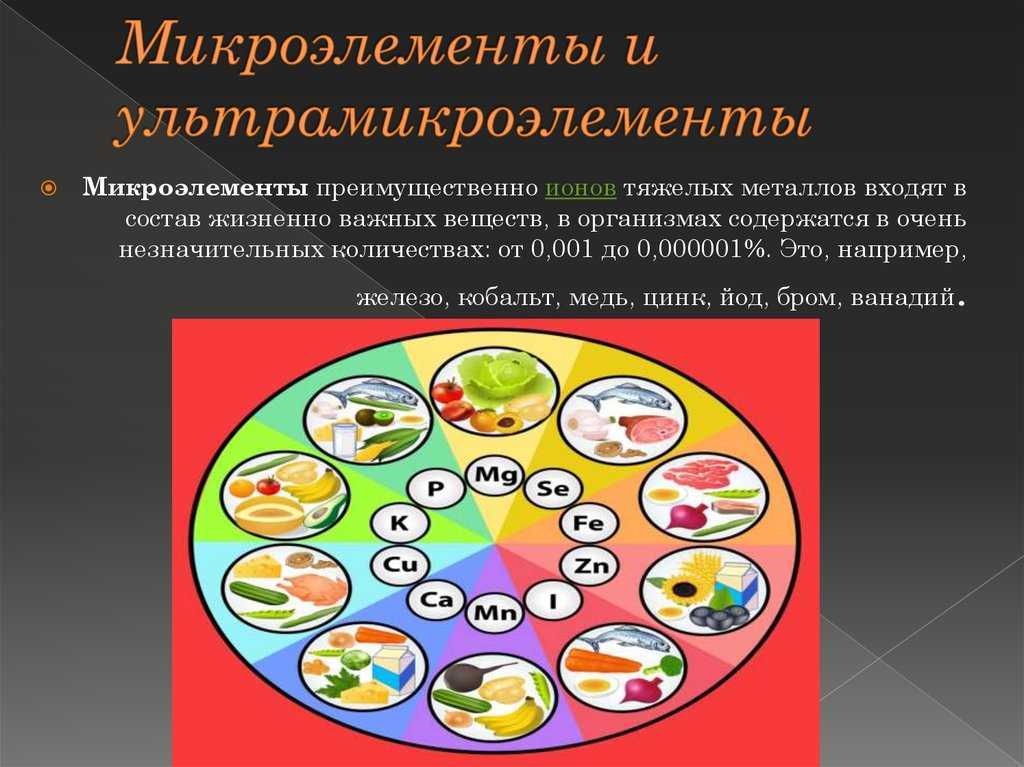 Микроэлементы и ультрамикроэлементы

Микроэлементы преимущественно ионов тяжелых металлов входят в состав жизненно важных веществ, в организмах содержатся в очень незначительных количествах: от 0,001 до 0,000001%. Это, например, железо, кобальт, медь, цинк, йод, бром, ванадий.

Mg
Se
Fe
Zn
I
Mn
Ca
Cu
K
P